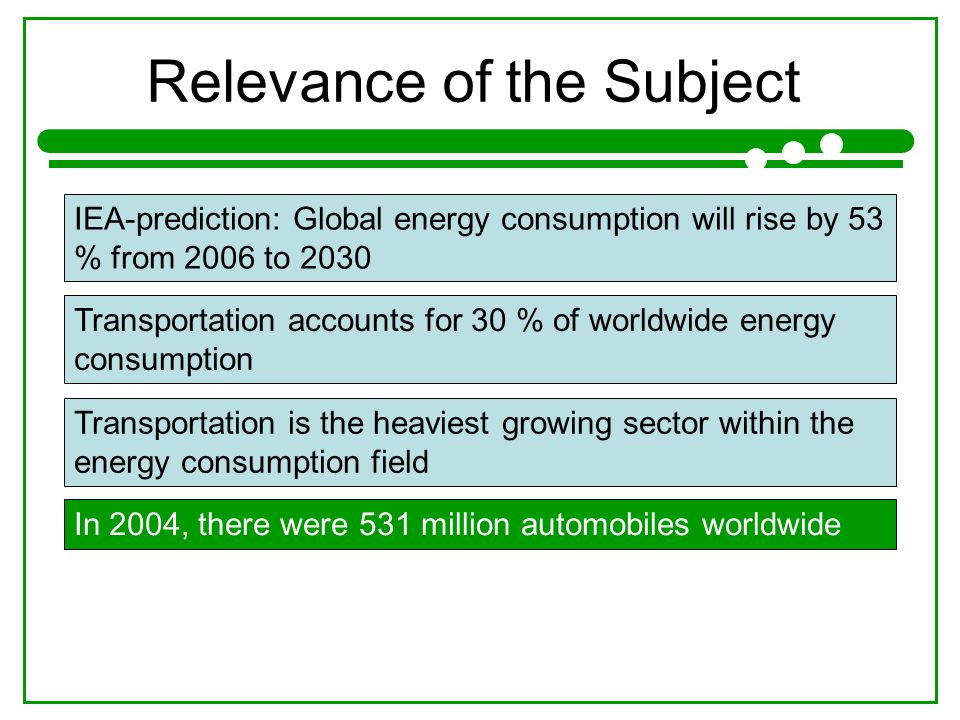 Relevance of the Subject

IEA-prediction: Global energy consumption will rise by 53 % from 2006 to 2030

Transportation accounts for 30 % of worldwide energy consumption

Transportation is the heaviest growing sector within the energy consumption field

In 2004, there were 531 million automobiles worldwide